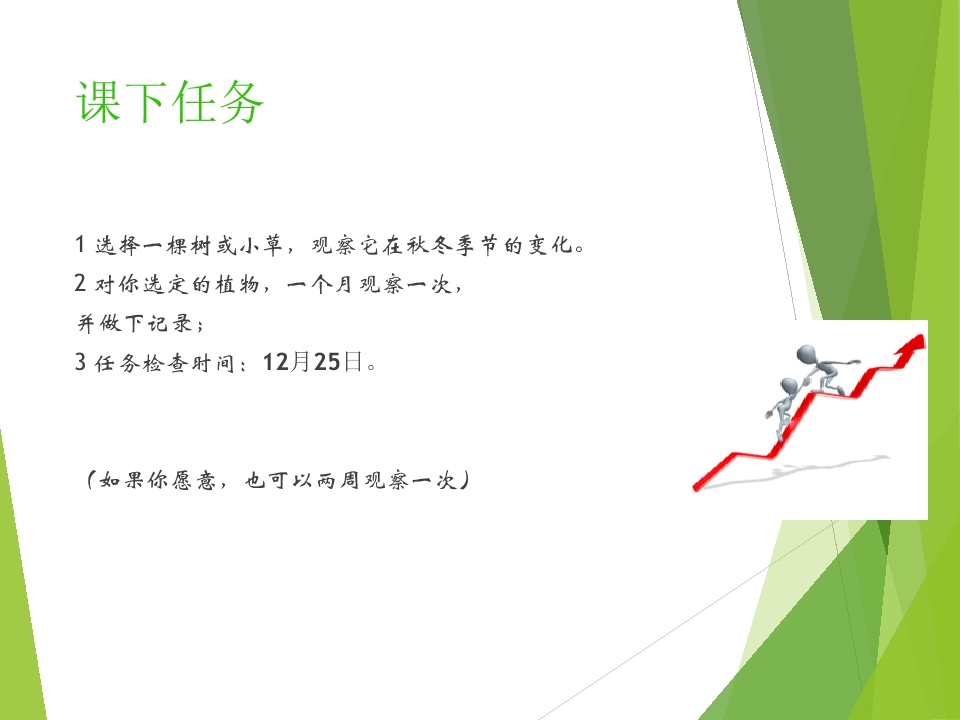 课下任务

1 选择一棵树或小草，观察它在秋冬季节的变化。
2 对你选定的植物，一个月观察一次，
并做下记录；
3 任务检查时间：12月25日。

（如果你愿意，也可以两周观察一次）